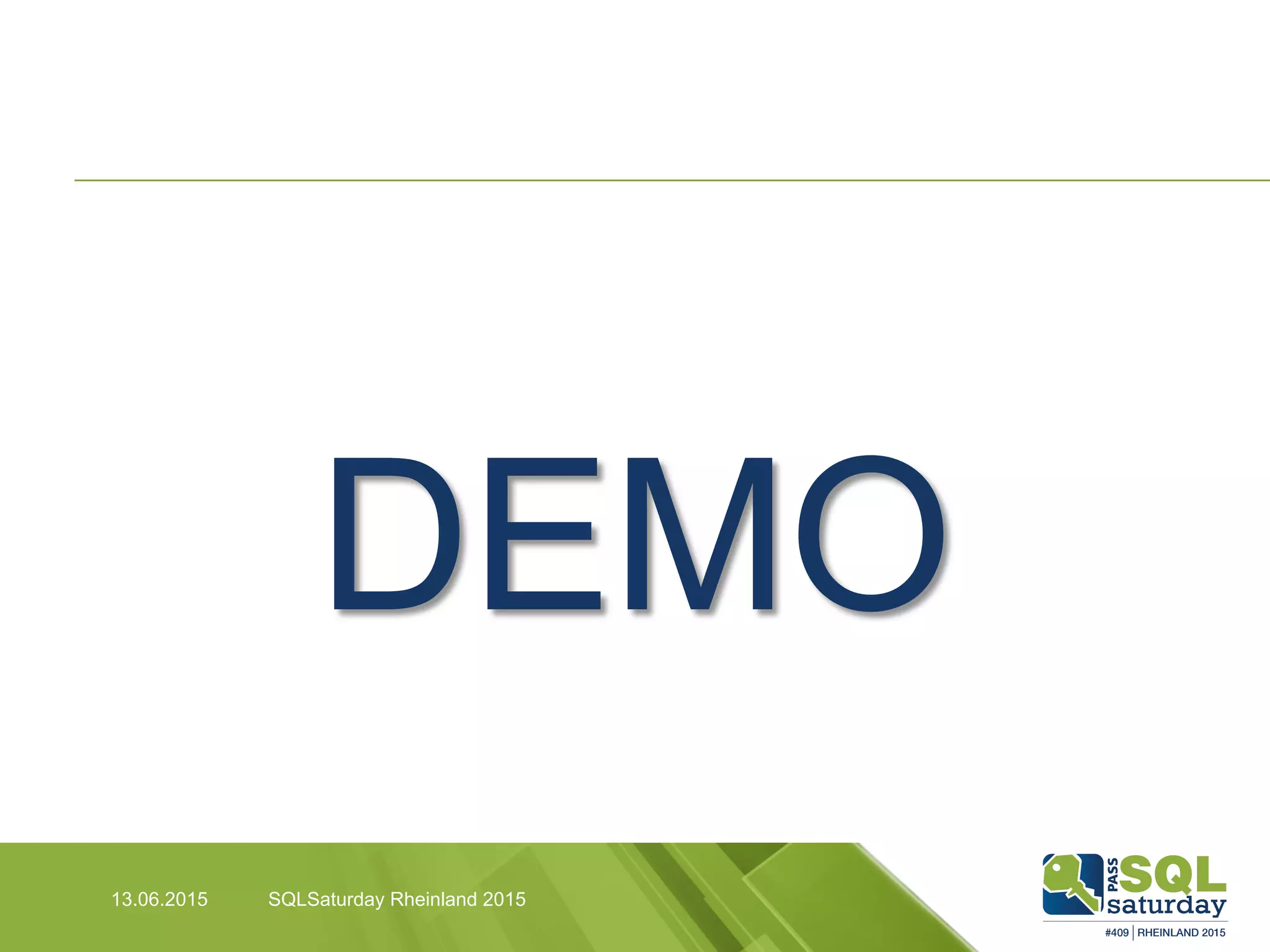 DEMO

13.06.2015 SQLSaturday Rheinland 2015

PASS SQL saturday
#409 | RHEINLAND 2015